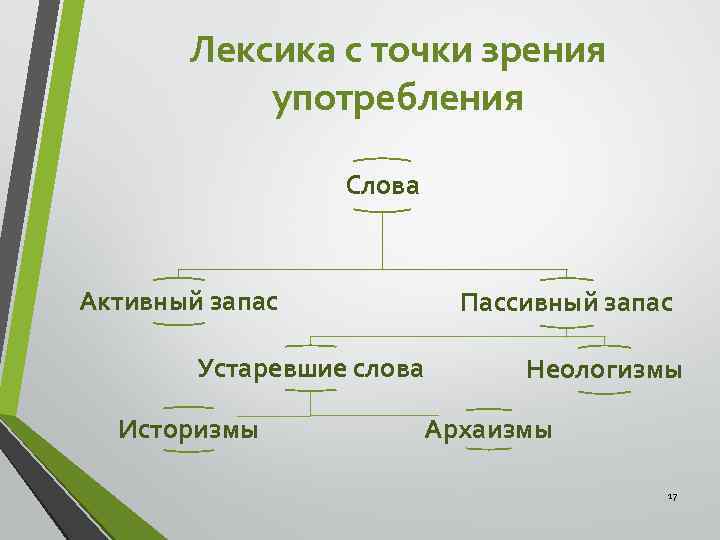 Лексика с точки зрения употребления

Слова

Активный запас

Пассивный запас

Устаревшие слова

Неологизмы

Историзмы

Архаизмы

17